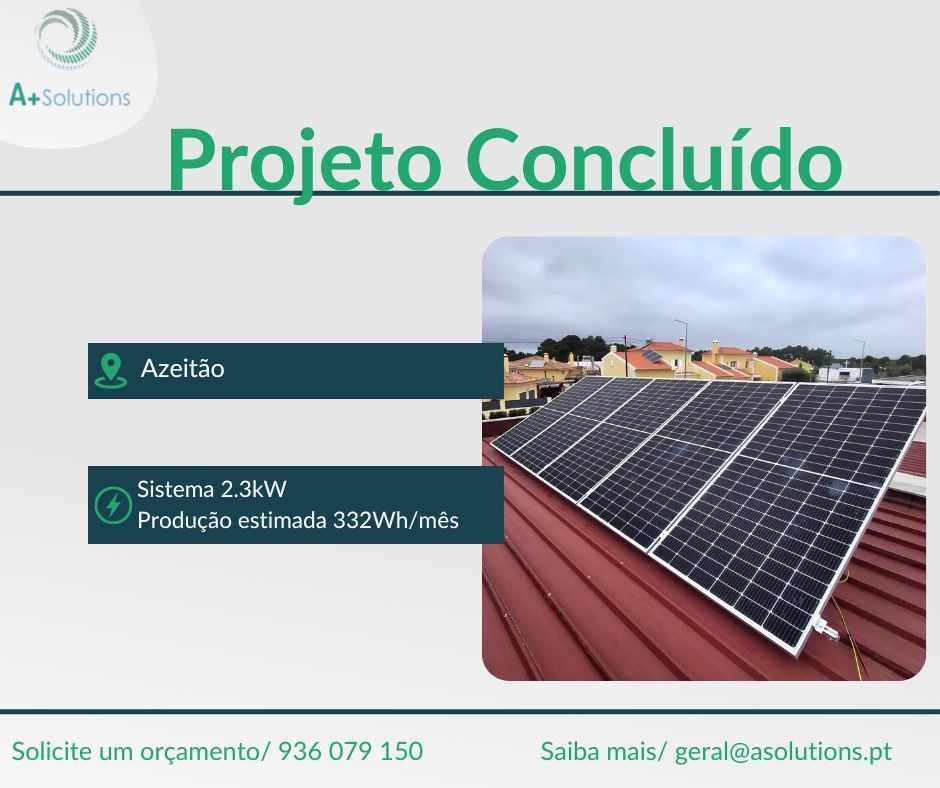 A+Solutions

Projeto Concluído

Azeitão

Sistema 2.3kW
Produção estimada 332Wh/mês

Solicite um orçamento/ 936 079 150

Saiba mais/ geral@asolutions.pt